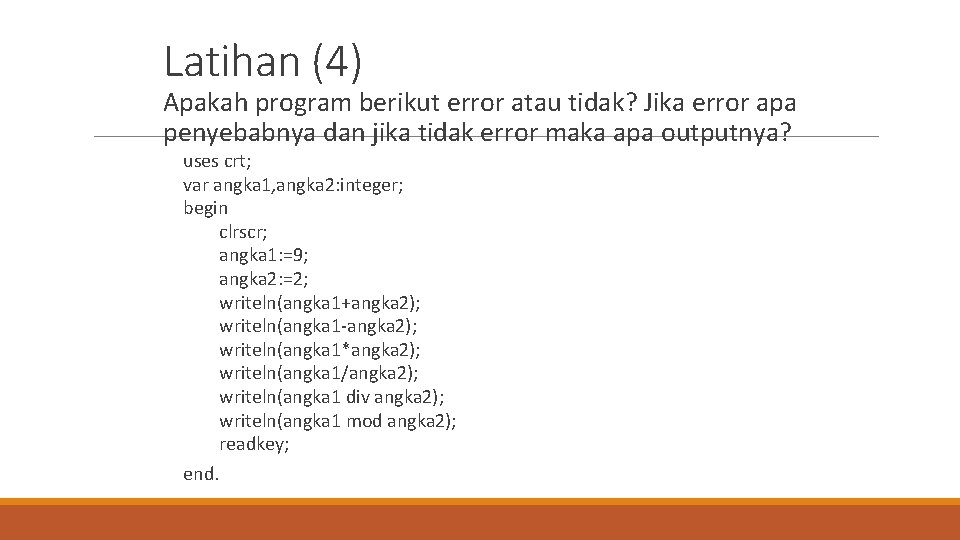 Latihan (4)

Apakah program berikut error atau tidak? Jika error apa penyebabnya dan jika tidak error maka apa outputnya?

uses crt;
var angka1,angka2:integer;
begin
clrscr;
angka1:=9;
angka2:=2;
writeln(angka1+angka2);
writeln(angka1-angka2);
writeln(angka1*angka2);
writeln(angka1/angka2);
writeln(angka1 div angka2);
writeln(angka1 mod angka2);
readkey;
end.